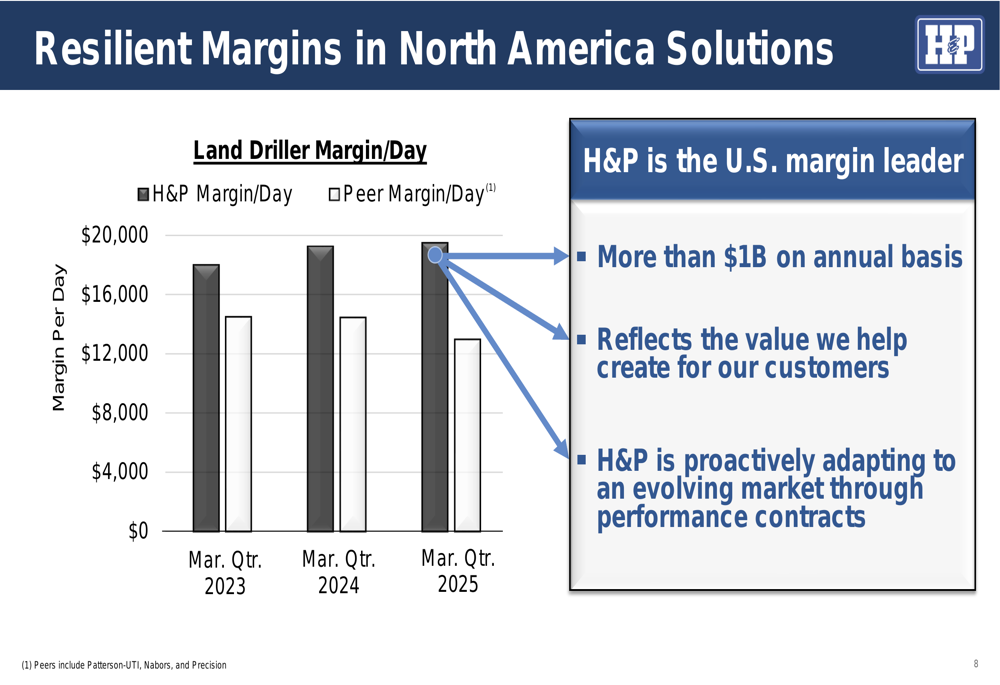 Resilient Margins in North America Solutions

H&P

Land Driller Margin/Day

H&P Margin/Day    Peer Margin/Day$^{(1)}$

Margin Per Day

$20,000
$16,000
$12,000
$8,000
$4,000
$0

Mar. Qtr. 2023
Mar. Qtr. 2024
Mar. Qtr. 2025

H&P is the U.S. margin leader

▪ More than $1B on annual basis

▪ Reflects the value we help create for our customers

▪ H&P is proactively adapting to an evolving market through performance contracts

(1) Peers include Patterson-UTI, Nabors, and Precision

8